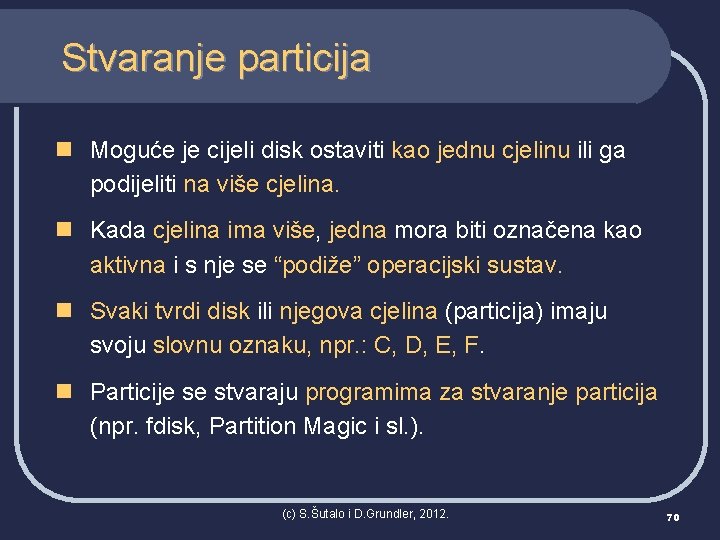 Stvaranje particija

Moguće je cijeli disk ostaviti kao jednu cjelinu ili ga podijeliti na više cjelina.

Kada cjelina ima više, jedna mora biti označena kao aktivna i s nje se “podiže” operacijski sustav.

Svaki tvrdi disk ili njegova cjelina (particija) imaju svoju slovnu oznaku, npr.: C, D, E, F.

Particije se stvaraju programima za stvaranje particija (npr. fdisk, Partition Magic i sl.).

(c) S.Šutalo i D.Grundler, 2012.

70